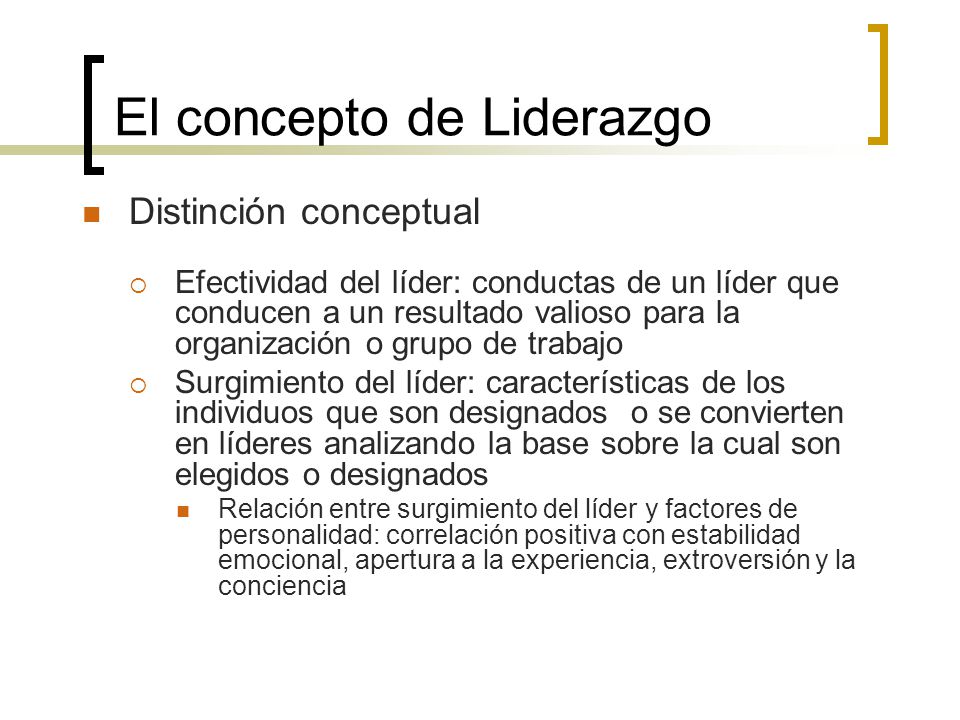 El concepto de Liderazgo

Distinción conceptual

Efectividad del líder: conductas de un líder que conducen a un resultado valioso para la organización o grupo de trabajo

Surgimiento del líder: características de los individuos que son designados o se convierten en líderes analizando la base sobre la cual son elegidos o designados

Relación entre surgimiento del líder y factores de personalidad: correlación positiva con estabilidad emocional, apertura a la experiencia, extroversión y la conciencia